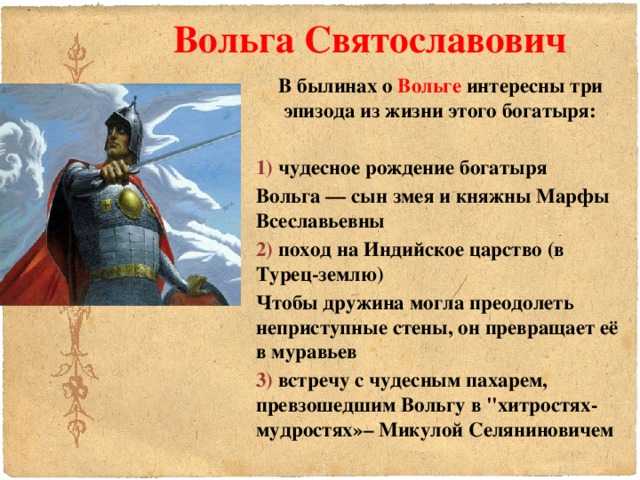 Вольга Святославович

В былинах о Вольге интересны три эпизода из жизни этого богатыря:

1) чудесное рождение богатыря

Вольга — сын змея и княжны Марфы Всеславьевны

2) поход на Индийское царство (в Турец-землю)

Чтобы дружина могла преодолеть неприступные стены, он превращает её в муравьев

3) встречу с чудесным пахарем, превзошедшим Вольгу в "хитростях-мудростях»– Микулой Селяниновичем